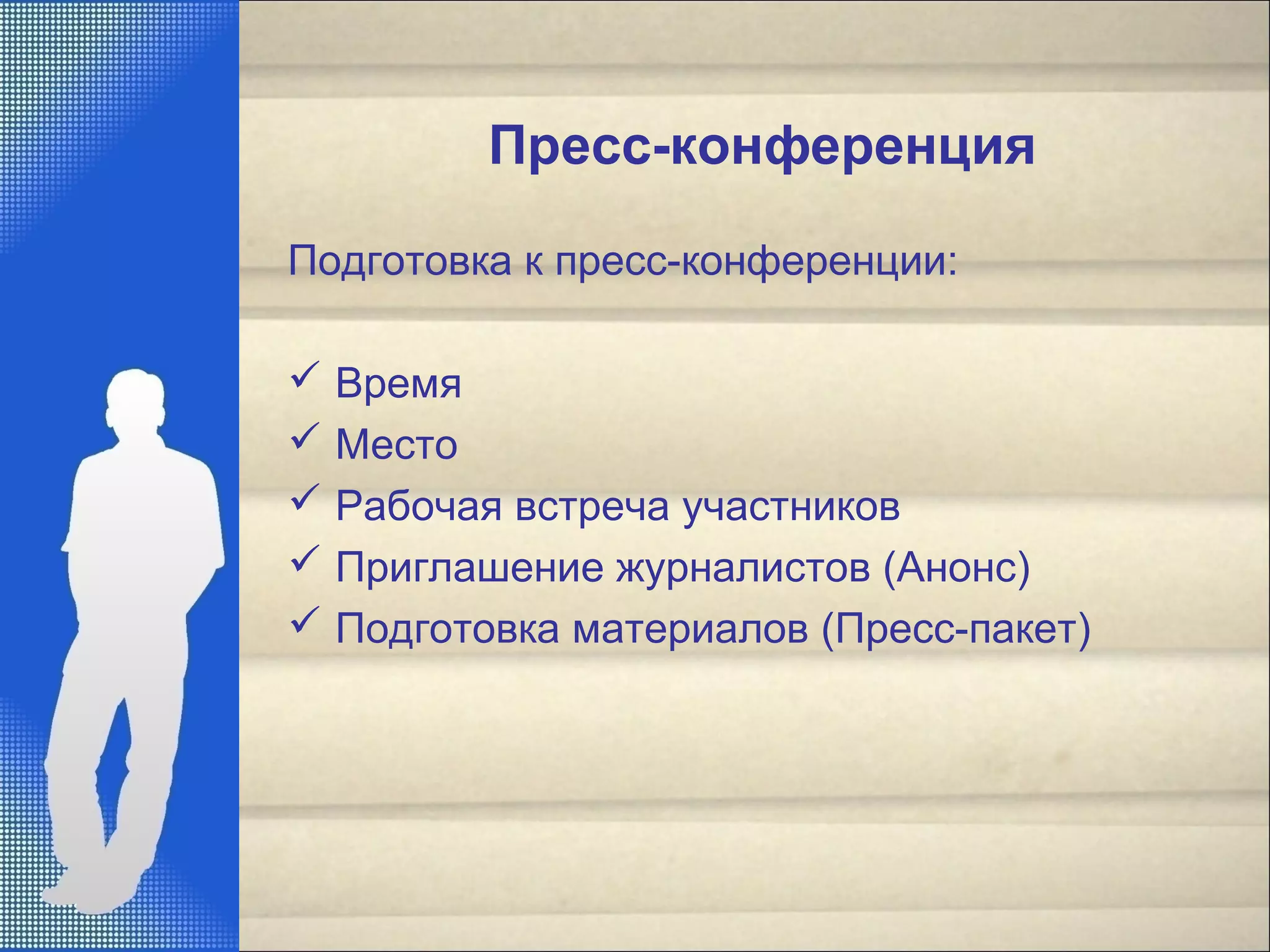 Пресс-конференция

Подготовка к пресс-конференции:

✓ Время
✓ Место
✓ Рабочая встреча участников
✓ Приглашение журналистов (Анонс)
✓ Подготовка материалов (Пресс-пакет)